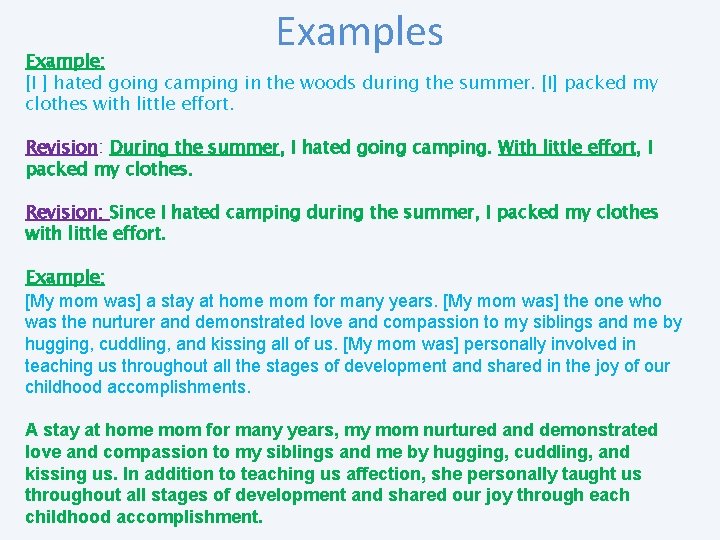 Examples

Example:
[I ] hated going camping in the woods during the summer. [I] packed my clothes with little effort.

Revision: During the summer, I hated going camping. With little effort, I packed my clothes.

Revision: Since I hated camping during the summer, I packed my clothes with little effort.

Example:
[My mom was] a stay at home mom for many years. [My mom was] the one who was the nurturer and demonstrated love and compassion to my siblings and me by hugging, cuddling, and kissing all of us. [My mom was] personally involved in teaching us throughout all the stages of development and shared in the joy of our childhood accomplishments.

A stay at home mom for many years, my mom nurtured and demonstrated love and compassion to my siblings and me by hugging, cuddling, and kissing us. In addition to teaching us affection, she personally taught us throughout all stages of development and shared our joy through each childhood accomplishment.